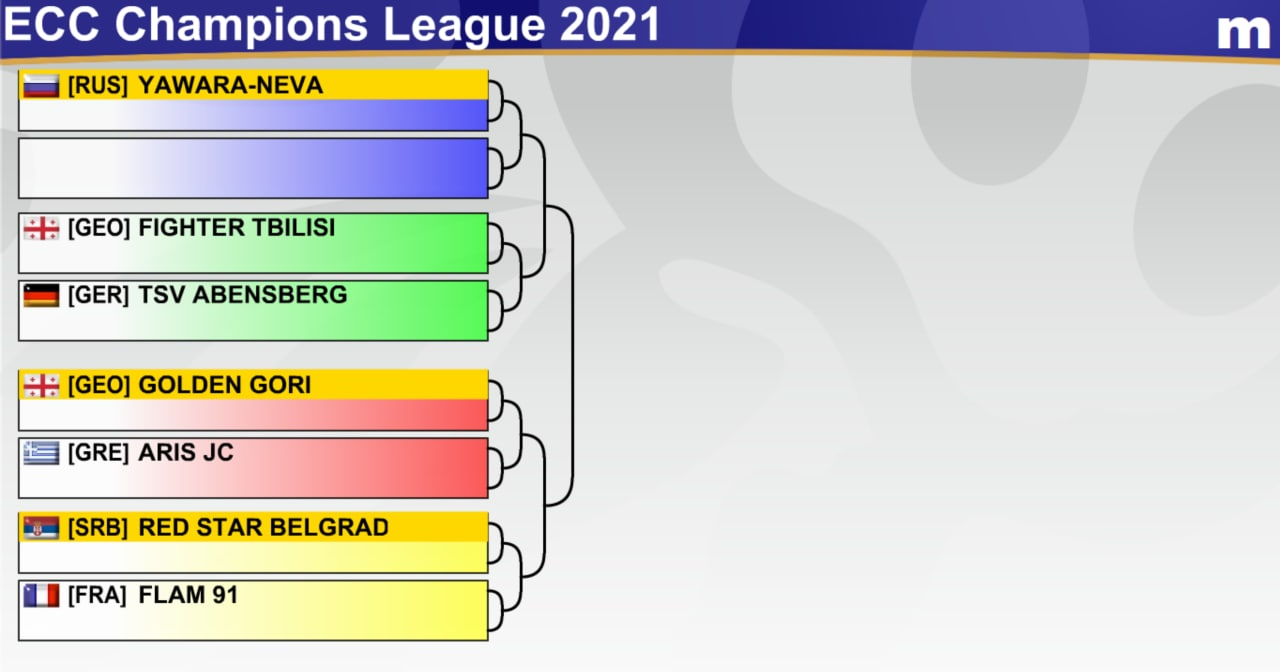 ECC Champions League 2021

m

[RUS] YAWARA-NEVA

[GEO] FIGHTER TBILISI

[GER] TSV ABENSBERG

[GEO] GOLDEN GORI

[GRE] ARIS JC

[SRB] RED STAR BELGRAD

[FRA] FLAM 91